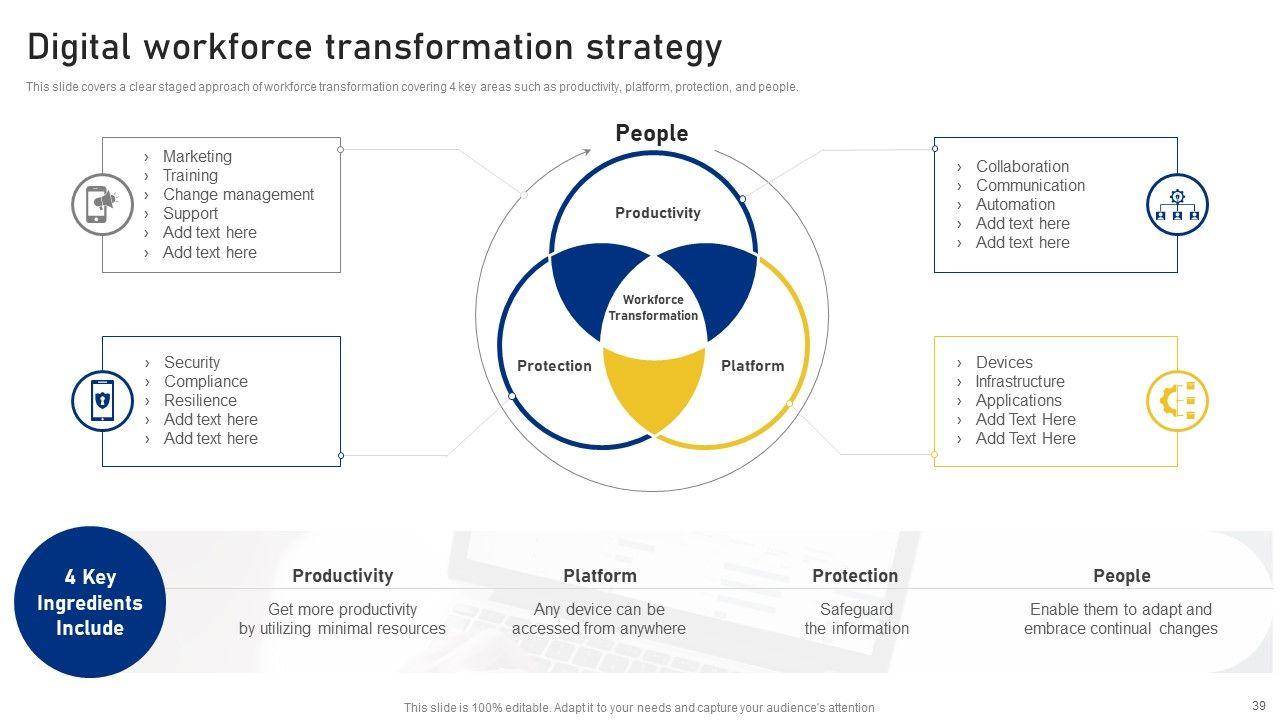 Digital workforce transformation strategy

This slide covers a clear staged approach of workforce transformation covering 4 key areas such as productivity, platform, protection, and people.

› Marketing
› Training
› Change management
› Support
› Add text here
› Add text here

› Security
› Compliance
› Resilience
› Add text here
› Add text here

People

Productivity

Workforce Transformation

Protection

Platform

› Collaboration
› Communication
› Automation
› Add text here
› Add text here

› Devices
› Infrastructure
› Applications
› Add Text Here
› Add Text Here

4 Key Ingredients Include

Productivity
Get more productivity by utilizing minimal resources

Platform
Any device can be accessed from anywhere

Protection
Safeguard the information

People
Enable them to adapt and embrace continual changes

This slide is 100% editable. Adapt it to your needs and capture your audience's attention

39